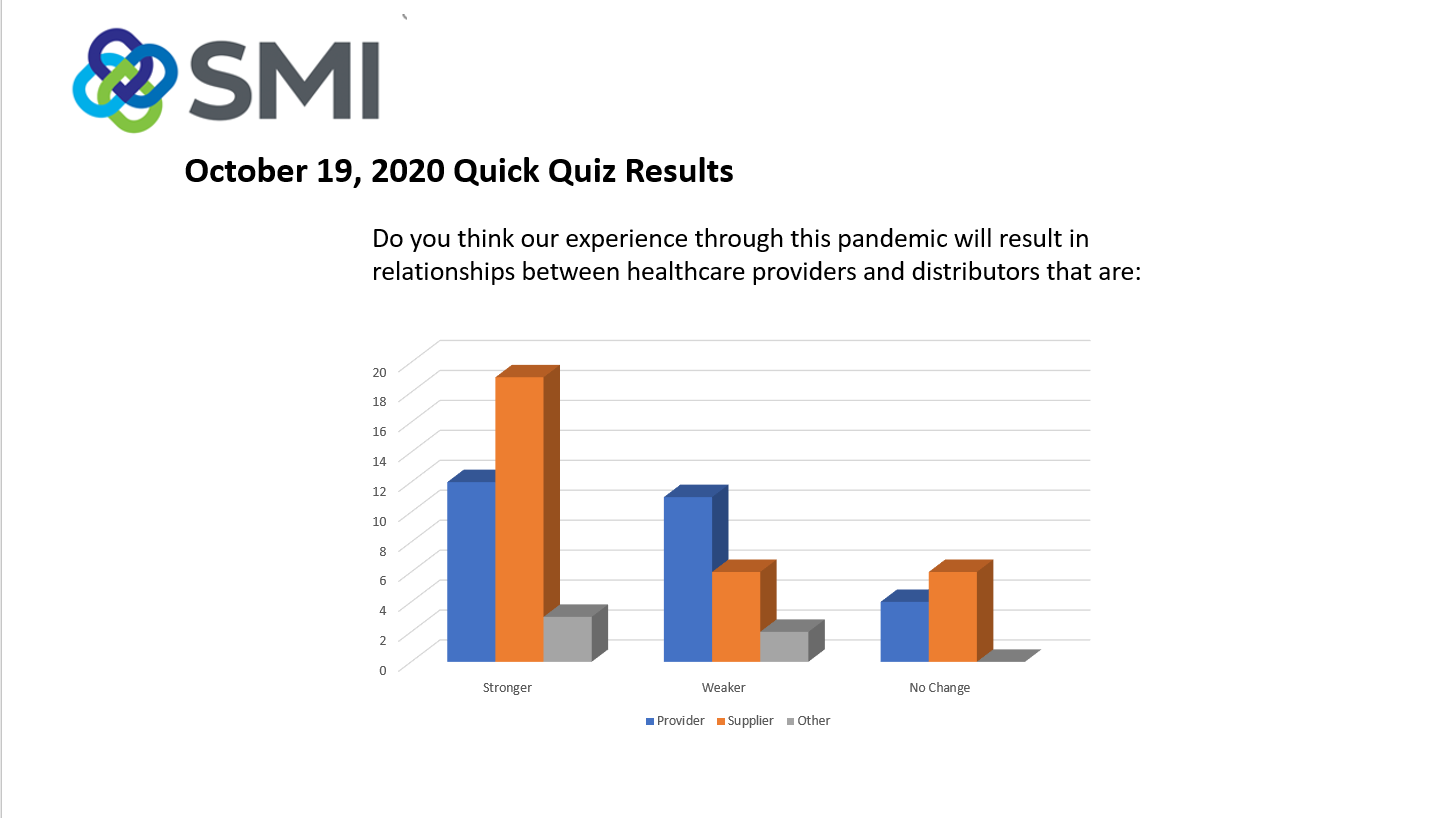 SMI

October 19, 2020 Quick Quiz Results

Do you think our experience through this pandemic will result in relationships between healthcare providers and distributors that are:

20
18
16
14
12
10
8
6
4
2
0

Stronger
Weaker
No Change

Provider
Supplier
Other